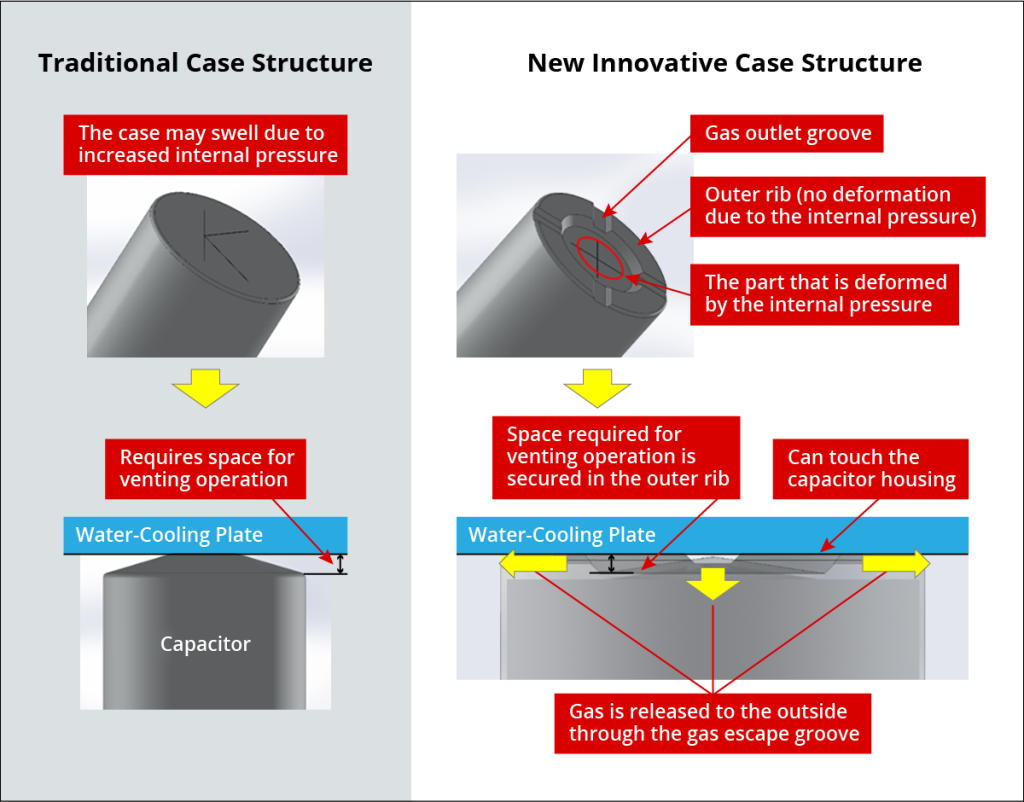 Traditional Case Structure

The case may swell due to increased internal pressure

Requires space for venting operation

Water-Cooling Plate

Capacitor

New Innovative Case Structure

Gas outlet groove

Outer rib (no deformation due to the internal pressure)

The part that is deformed by the internal pressure

Space required for venting operation is secured in the outer rib

Can touch the capacitor housing

Water-Cooling Plate

Gas is released to the outside through the gas escape groove